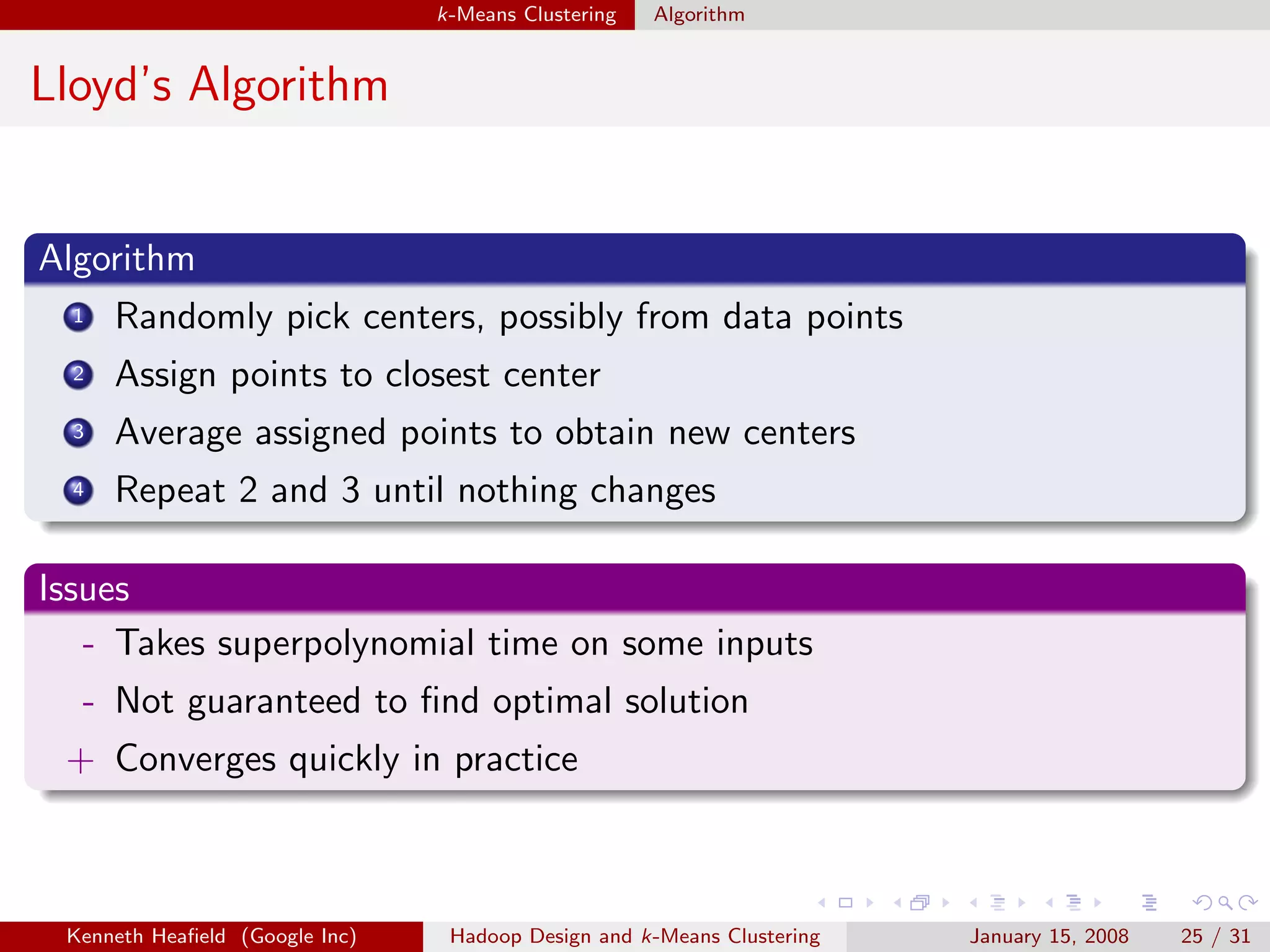 $k$-Means Clustering Algorithm

Lloyd's Algorithm

Algorithm

1 Randomly pick centers, possibly from data points
2 Assign points to closest center
3 Average assigned points to obtain new centers
4 Repeat 2 and 3 until nothing changes

Issues

- Takes superpolynomial time on some inputs
- Not guaranteed to find optimal solution
+ Converges quickly in practice

Kenneth Heafield (Google Inc) Hadoop Design and $k$-Means Clustering January 15, 2008 25 / 31